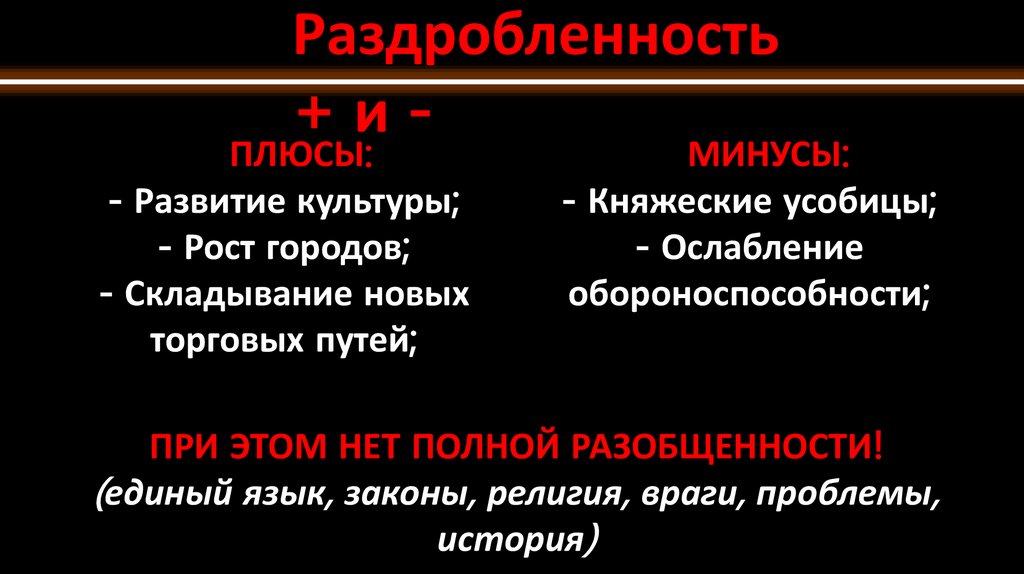 Раздробленность

+ и -

ПЛЮСЫ:
- Развитие культуры;
- Рост городов;
- Складывание новых торговых путей;

МИНУСЫ:
- Княжеские усобицы;
- Ослабление обороноспособности;

ПРИ ЭТОМ НЕТ ПОЛНОЙ РАЗОБЩЕННОСТИ!
(единый язык, законы, религия, враги, проблемы, история)